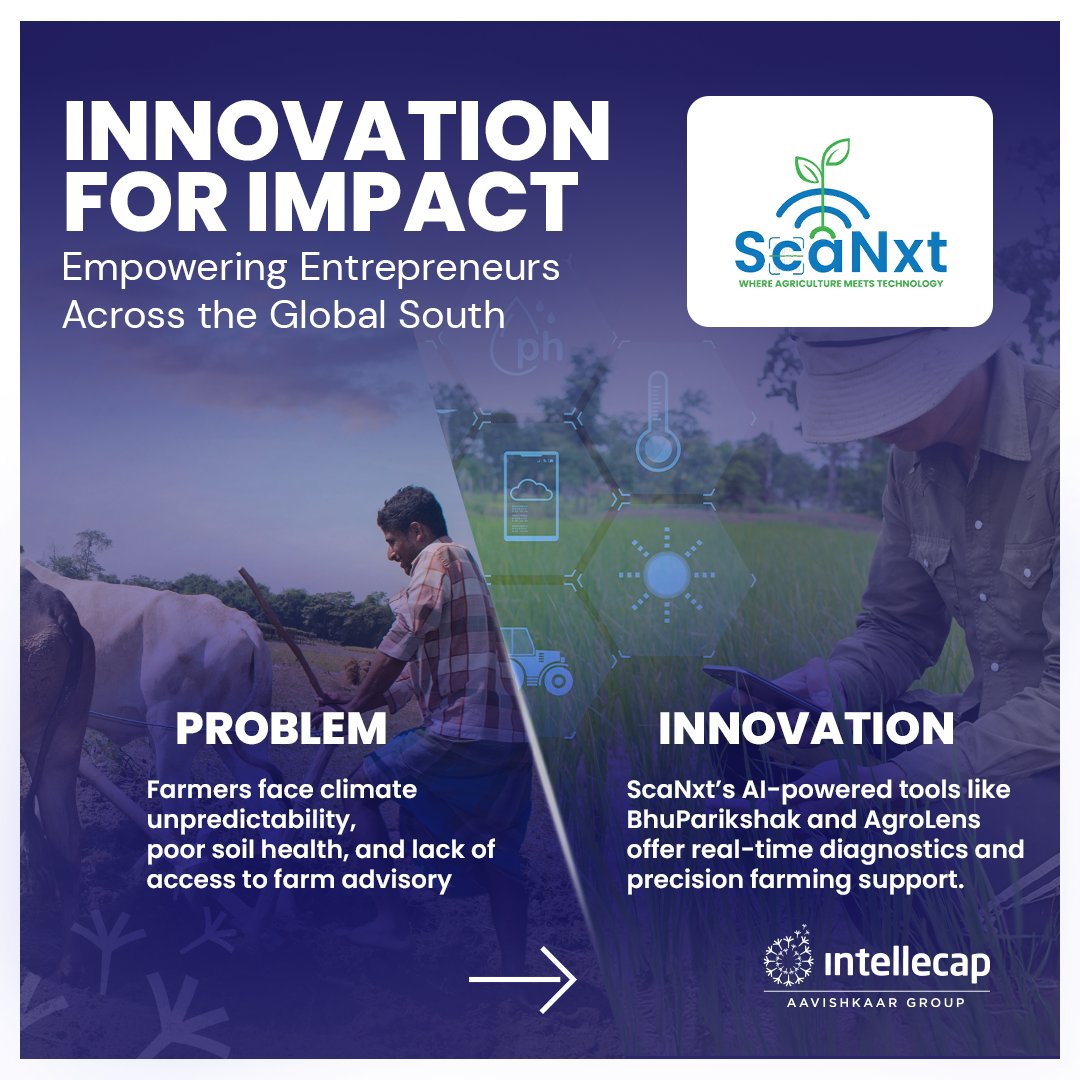 INNOVATION FOR IMPACT
Empowering Entrepreneurs Across the Global South

ScaNxt
WHERE AGRICULTURE MEETS TECHNOLOGY

ph

PROBLEM
Farmers face climate unpredictability, poor soil health, and lack of access to farm advisory

INNOVATION
ScaNxt's AI-powered tools like BhuParikshak and AgroLens offer real-time diagnostics and precision farming support.

intellecap
AAVISHKAAR GROUP